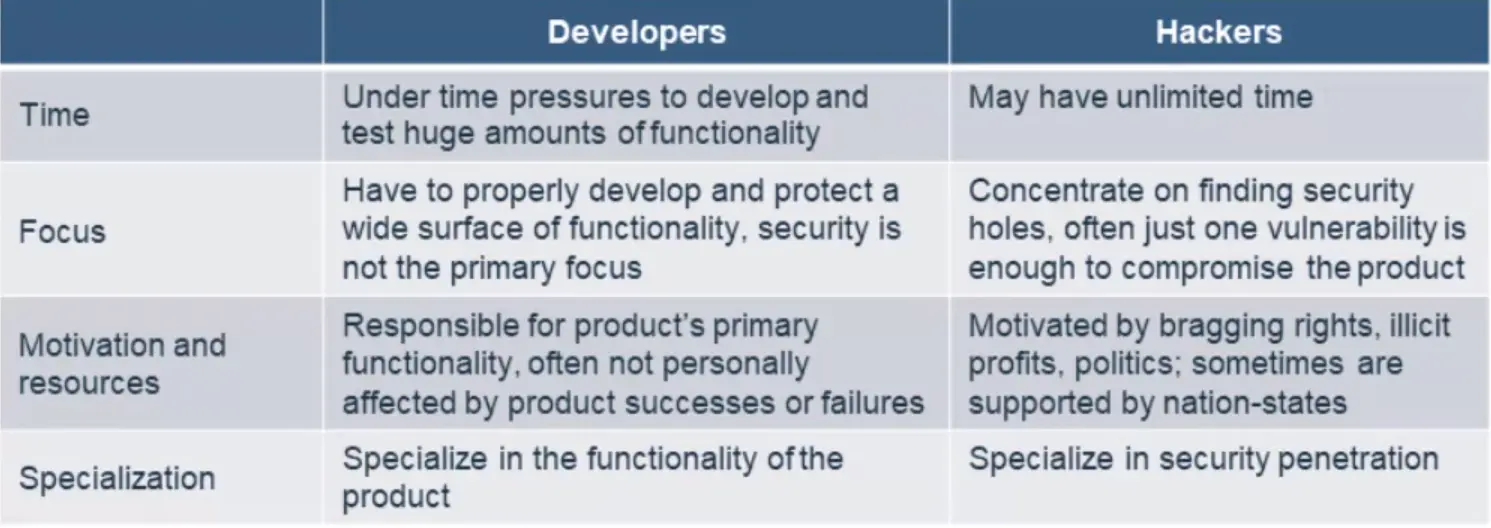 | | Developers | Hackers |
|---|---|---|
| Time | Under time pressures to develop and test huge amounts of functionality | May have unlimited time |
| Focus | Have to properly develop and protect a wide surface of functionality, security is not the primary focus | Concentrate on finding security holes, often just one vulnerability is enough to compromise the product |
| Motivation and resources | Responsible for product's primary functionality, often not personally affected by product successes or failures | Motivated by bragging rights, illicit profits, politics; sometimes are supported by nation-states |
| Specialization | Specialize in the functionality of the product | Specialize in security penetration |